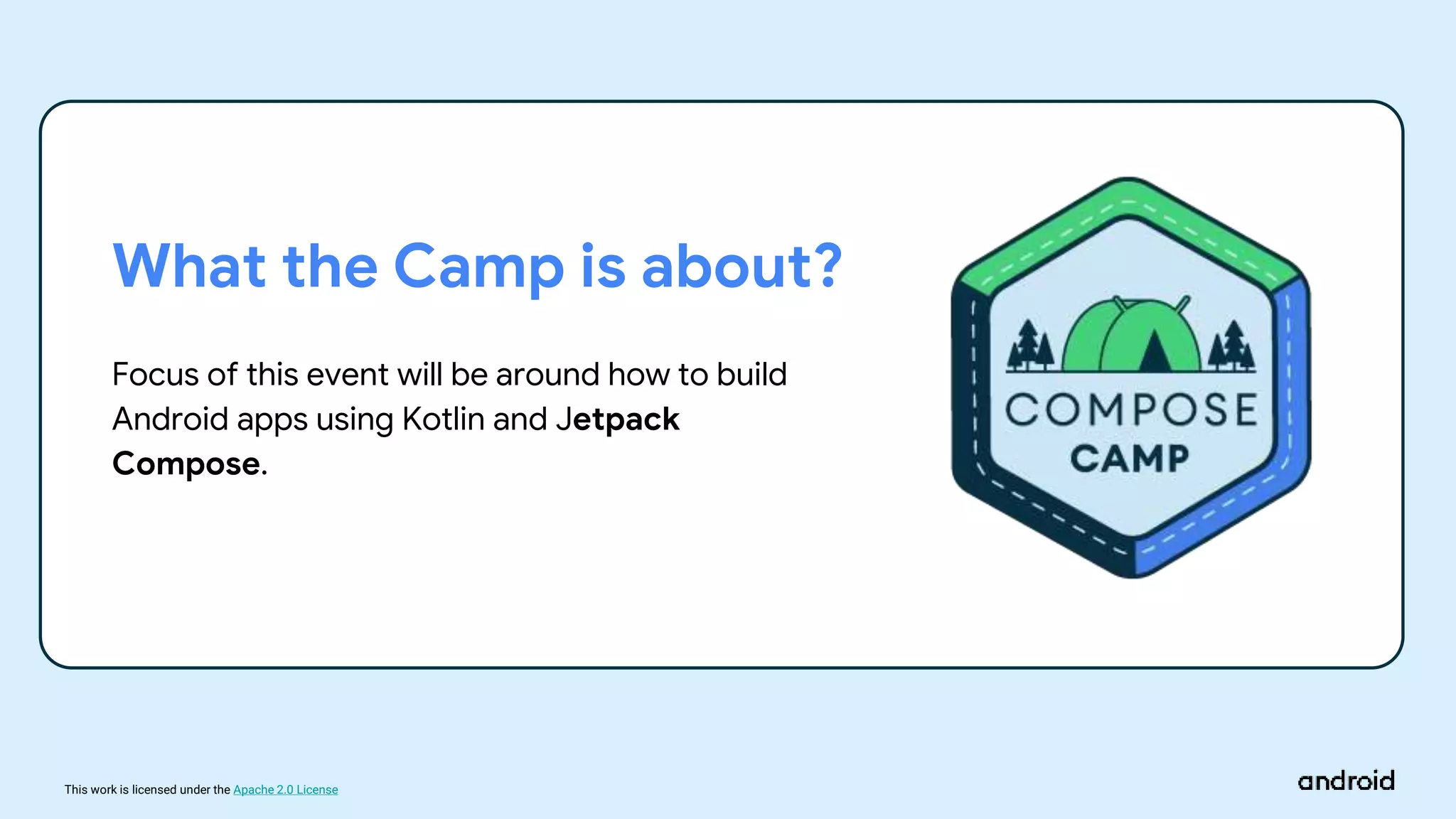 What the Camp is about?

Focus of this event will be around how to build Android apps using Kotlin and Jetpack Compose.

COMPOSE CAMP

This work is licensed under the Apache 2.0 License

android